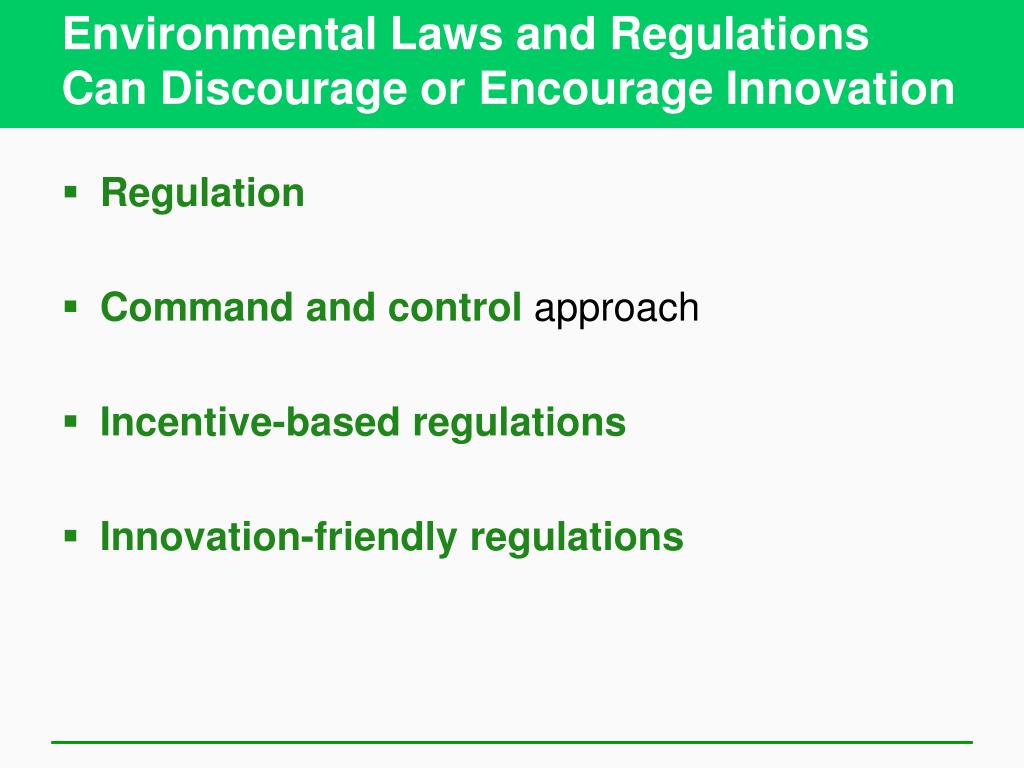 Environmental Laws and Regulations Can Discourage or Encourage Innovation

▪ Regulation

▪ Command and control approach

▪ Incentive-based regulations

▪ Innovation-friendly regulations